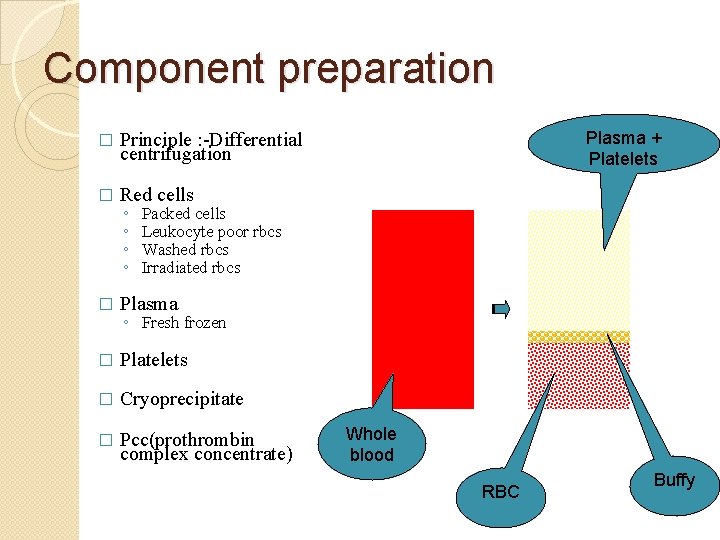 Component preparation

□ Principle :-Differential centrifugation

□ Red cells
◦ Packed cells
◦ Leukocyte poor rbcs
◦ Washed rbcs
◦ Irradiated rbcs

□ Plasma
◦ Fresh frozen

□ Platelets

□ Cryoprecipitate

□ Pcc(prothrombin complex concentrate)

Plasma + Platelets

Whole blood

RBC

Buffy